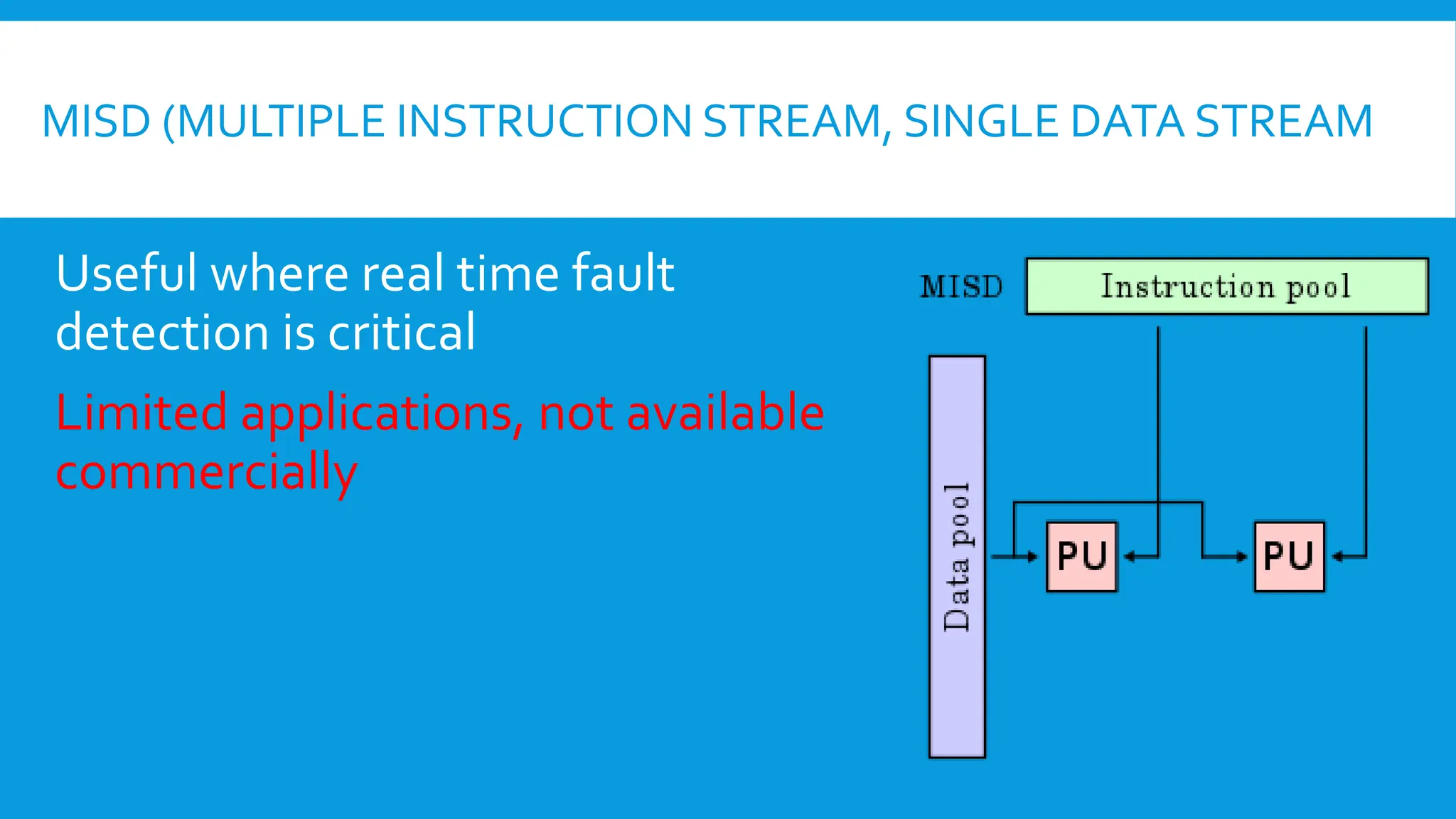 MISD (MULTIPLE INSTRUCTION STREAM, SINGLE DATA STREAM

Useful where real time fault detection is critical

Limited applications, not available commercially

MISD

Instruction pool

Data pool

PU

PU